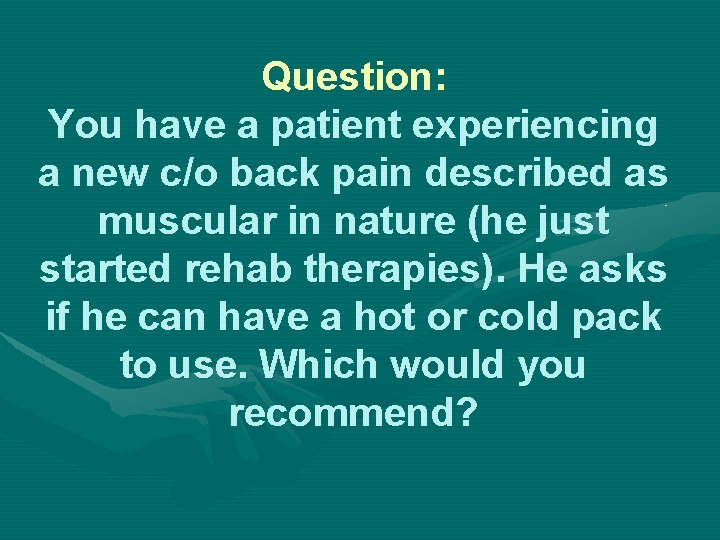 Question:
You have a patient experiencing a new c/o back pain described as muscular in nature (he just started rehab therapies). He asks if he can have a hot or cold pack to use. Which would you recommend?